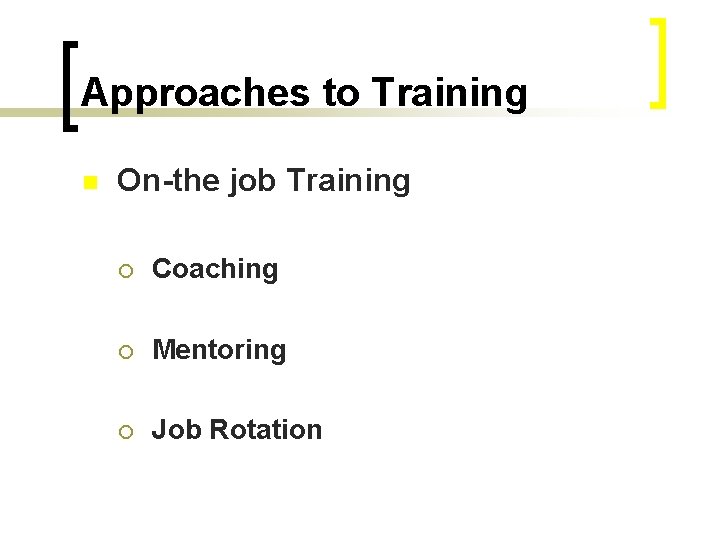 Approaches to Training

On-the job Training

Coaching

Mentoring

Job Rotation